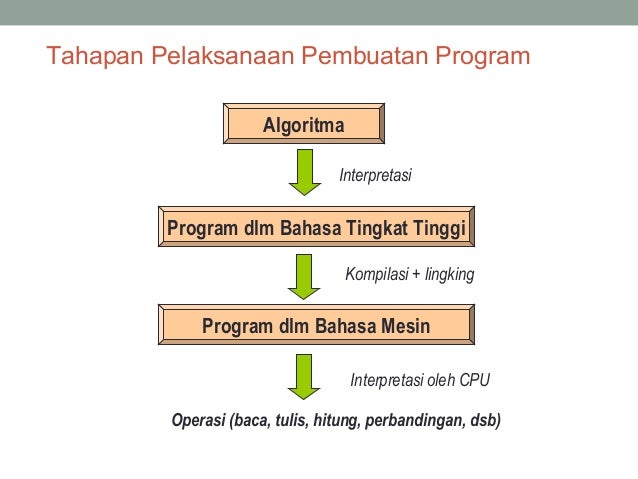 Tahapan Pelaksanaan Pembuatan Program

Algoritma

Interpretasi

Program dlm Bahasa Tingkat Tinggi

Kompilasi + lingking

Program dlm Bahasa Mesin

Interpretasi oleh CPU

Operasi (baca, tulis, hitung, perbandingan, dsb)